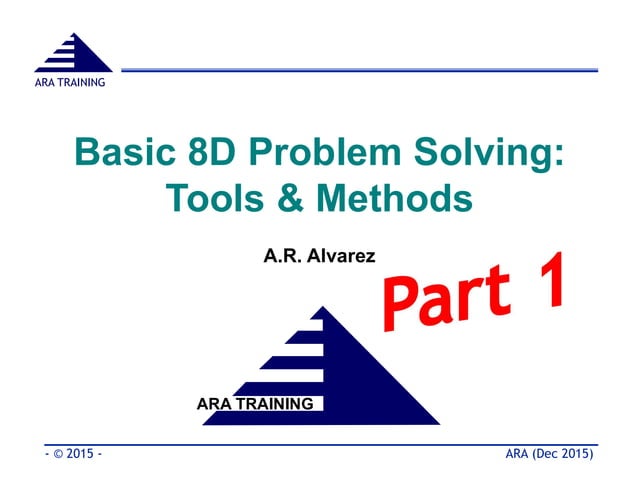 ARA TRAINING

Basic 8D Problem Solving: Tools & Methods

A.R. Alvarez

Part 1

ARA TRAINING

- © 2015 -

ARA (Dec 2015)